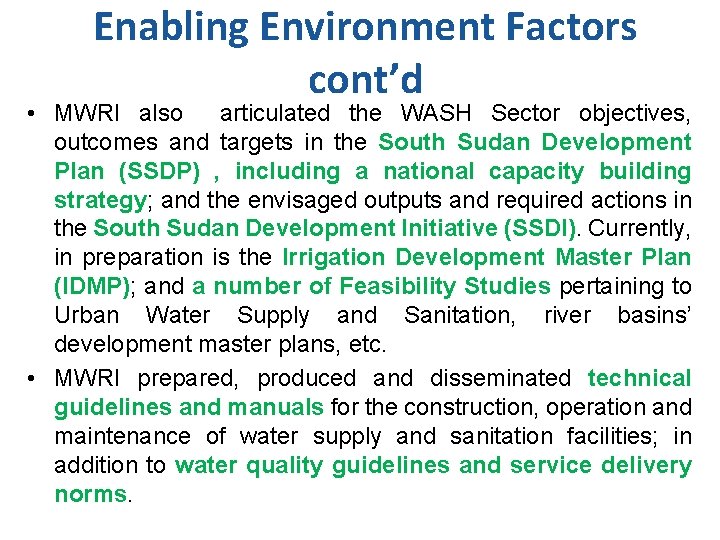 Enabling Environment Factors cont'd

• MWRI also articulated the WASH Sector objectives, outcomes and targets in the South Sudan Development Plan (SSDP) , including a national capacity building strategy; and the envisaged outputs and required actions in the South Sudan Development Initiative (SSDI). Currently, in preparation is the Irrigation Development Master Plan (IDMP); and a number of Feasibility Studies pertaining to Urban Water Supply and Sanitation, river basins' development master plans, etc.

• MWRI prepared, produced and disseminated technical guidelines and manuals for the construction, operation and maintenance of water supply and sanitation facilities; in addition to water quality guidelines and service delivery norms.